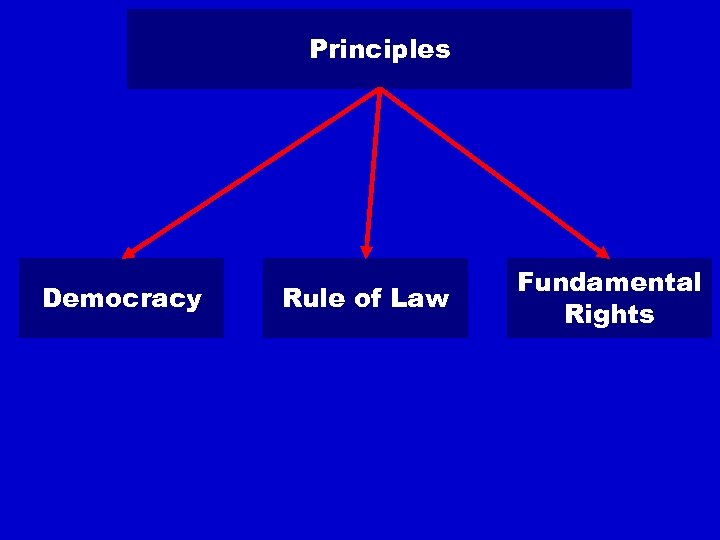 Principles

Democracy

Rule of Law

Fundamental Rights